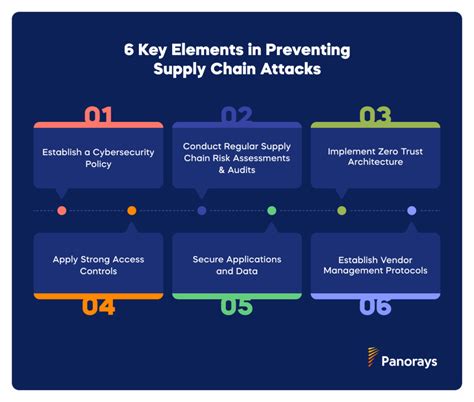 6 Key Elements in Preventing Supply Chain Attacks

01
Establish a Cybersecurity Policy

02
Conduct Regular Supply Chain Risk Assessments & Audits

03
Implement Zero Trust Architecture

Apply Strong Access Controls
04

Secure Applications and Data
05

Establish Vendor Management Protocols
06

Panorays